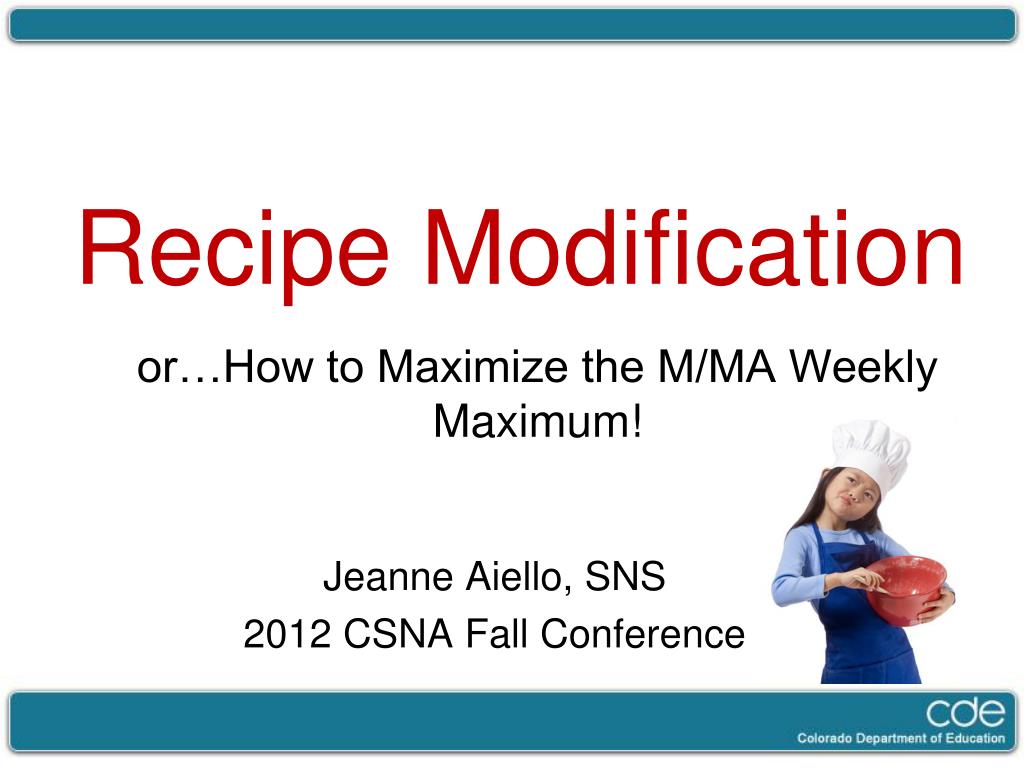 Recipe Modification

or…How to Maximize the M/MA Weekly Maximum!

Jeanne Aiello, SNS
2012 CSNA Fall Conference

cde
Colorado Department of Education